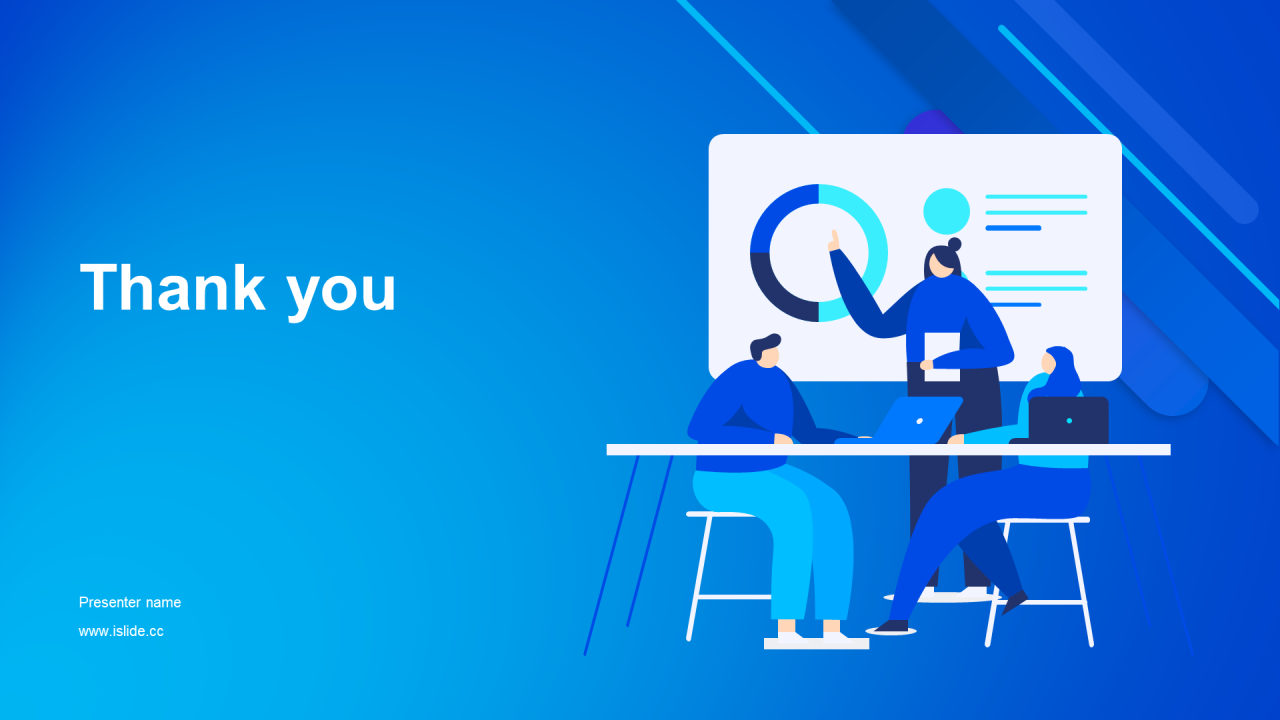 Thank you

Presenter name

www.islide.cc